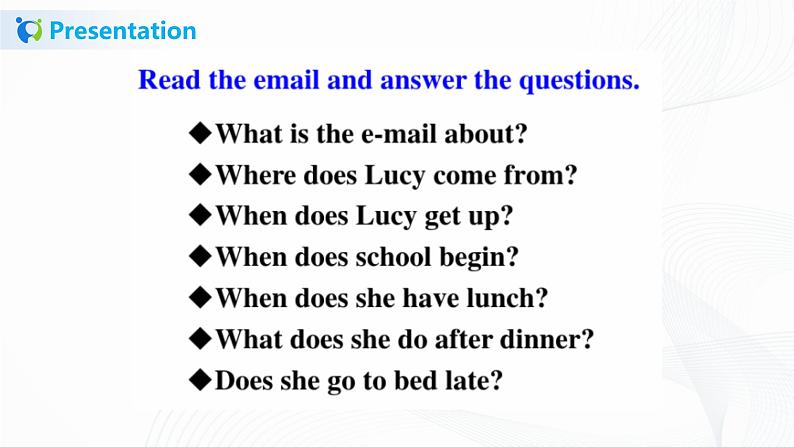 Presentation

Read the email and answer the questions.

◆What is the e-mail about?
◆Where does Lucy come from?
◆When does Lucy get up?
◆When does school begin?
◆When does she have lunch?
◆What does she do after dinner?
◆Does she go to bed late?